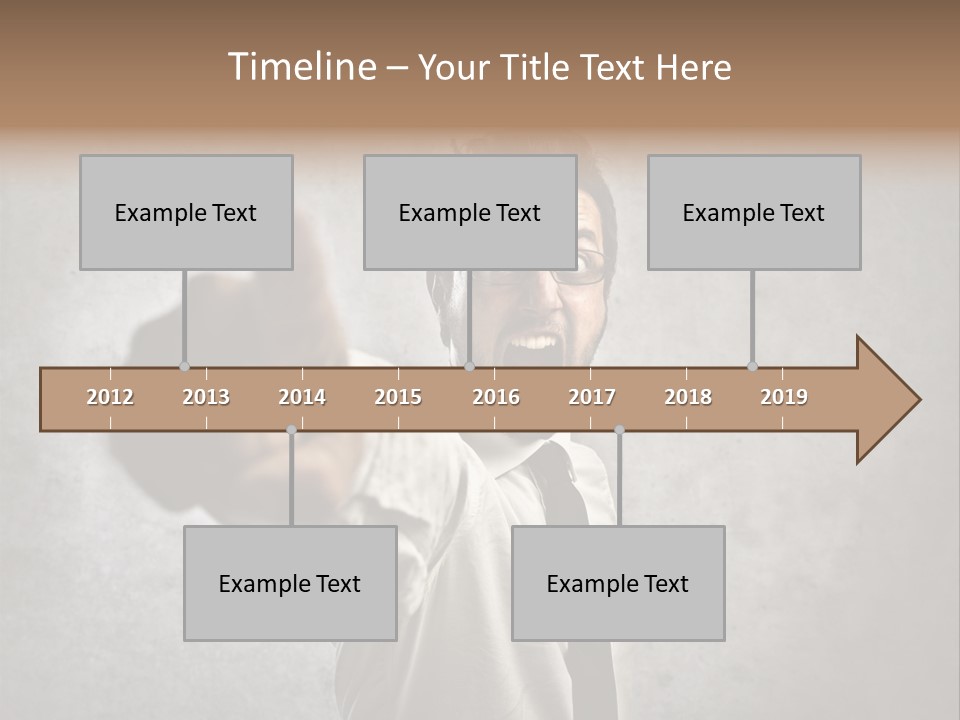 Timeline – Your Title Text Here

Example Text

Example Text

Example Text

2012 2013 2014 2015 2016 2017 2018 2019

Example Text

Example Text